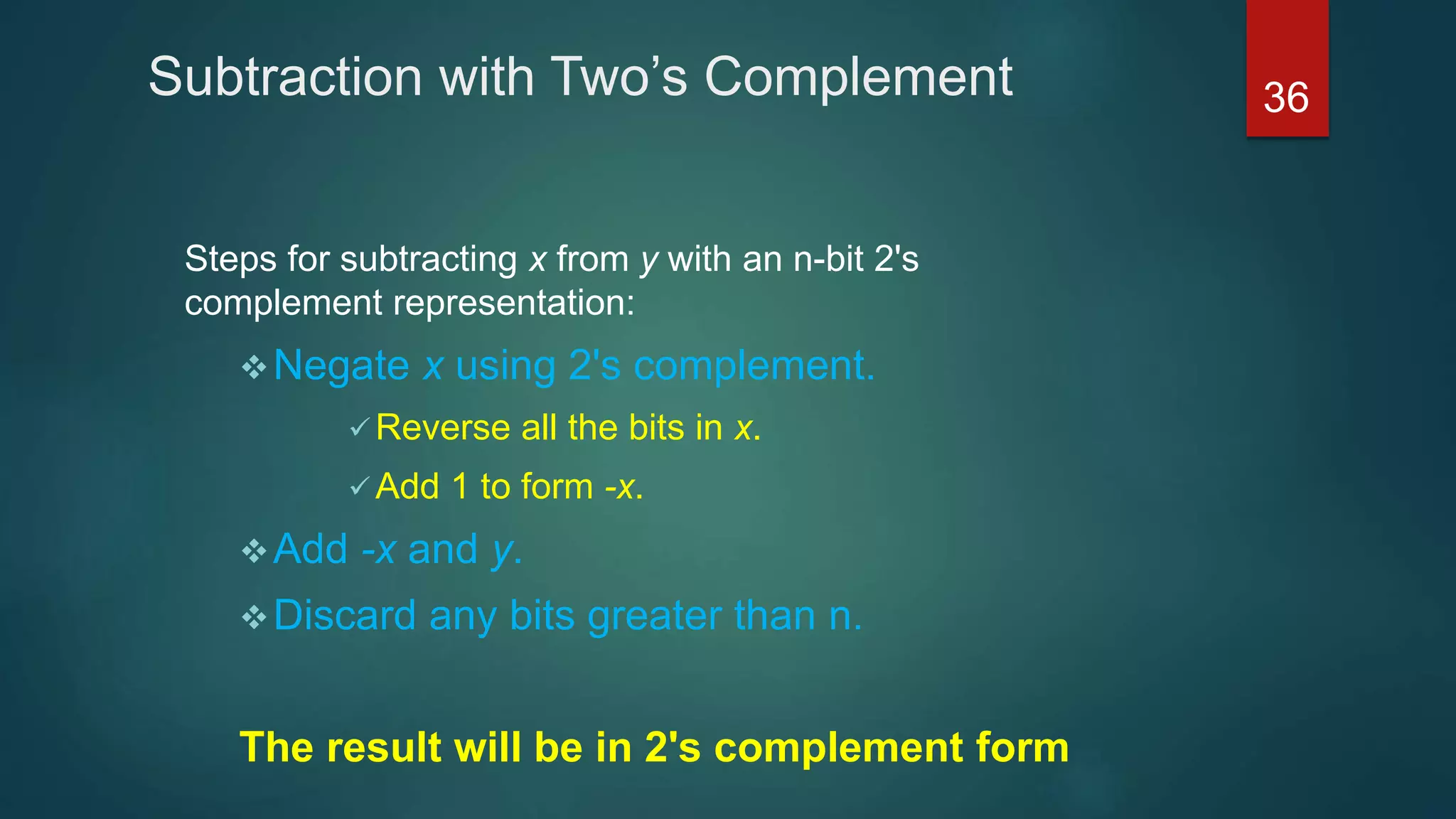 Subtraction with Two's Complement

36

Steps for subtracting x from y with an n-bit 2's complement representation:

❖ Negate x using 2's complement.

✓ Reverse all the bits in x.

✓ Add 1 to form -x.

❖ Add -x and y.

❖ Discard any bits greater than n.

The result will be in 2's complement form